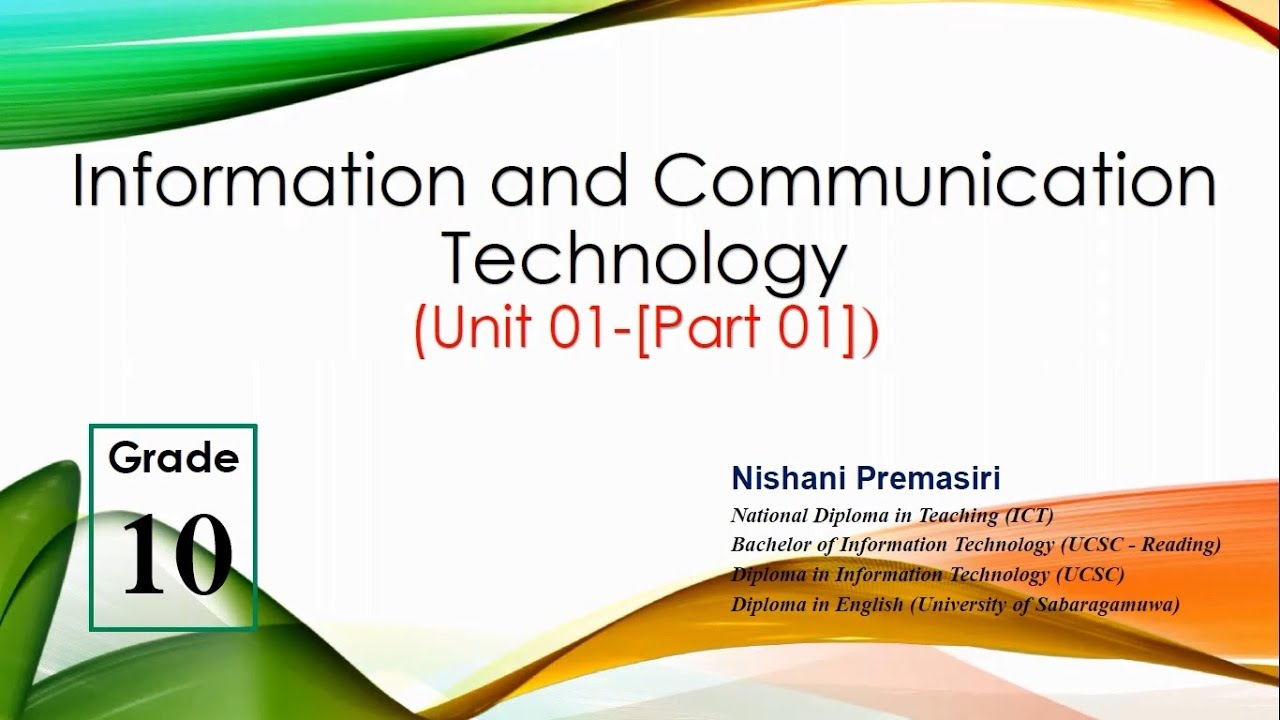 Information and Communication Technology
(Unit 01-[Part 01])

Grade
10

Nishani Premasiri
National Diploma in Teaching (ICT)
Bachelor of Information Technology (UCSC - Reading)
Diploma in Information Technology (UCSC)
Diploma in English (University of Sabaragamuwa)